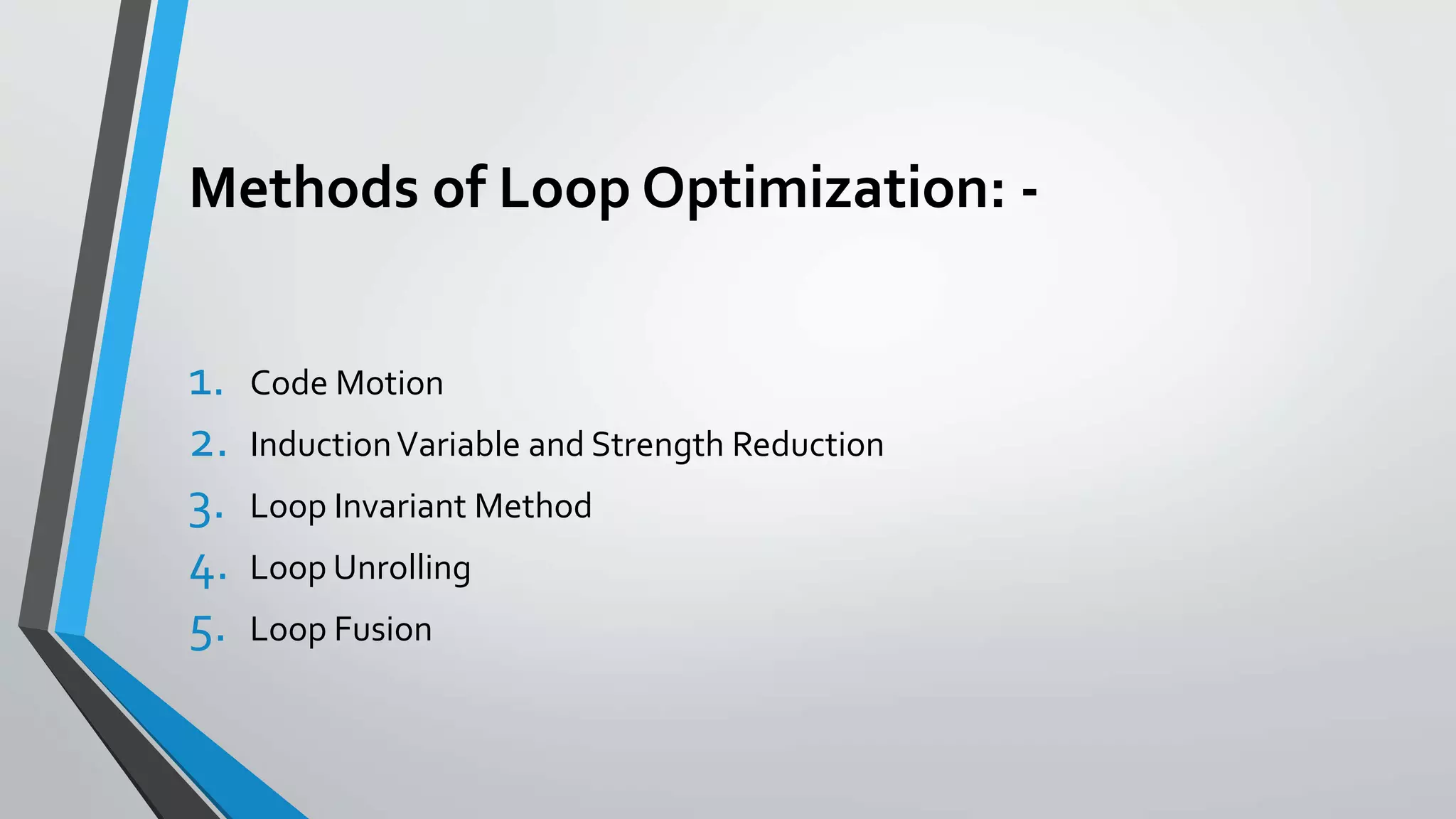 Methods of Loop Optimization: -

1. Code Motion
2. Induction Variable and Strength Reduction
3. Loop Invariant Method
4. Loop Unrolling
5. Loop Fusion